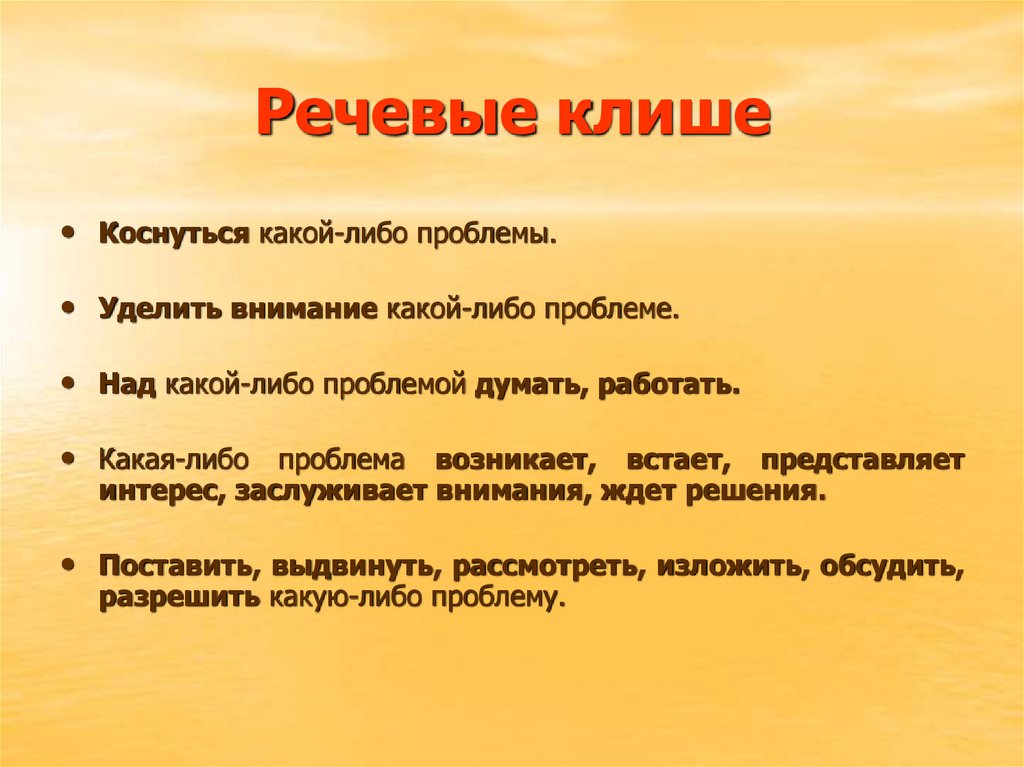 Речевые клише

• Коснуться какой-либо проблемы.

• Уделить внимание какой-либо проблеме.

• Над какой-либо проблемой думать, работать.

• Какая-либо проблема возникает, встает, представляет интерес, заслуживает внимания, ждет решения.

• Поставить, выдвинуть, рассмотреть, изложить, обсудить, разрешить какую-либо проблему.